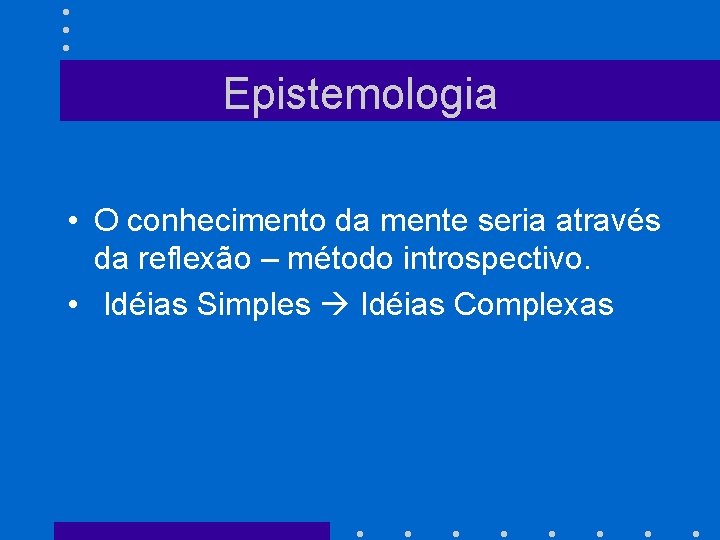 Epistemologia

• O conhecimento da mente seria através da reflexão – método introspectivo.
• Idéias Simples → Idéias Complexas